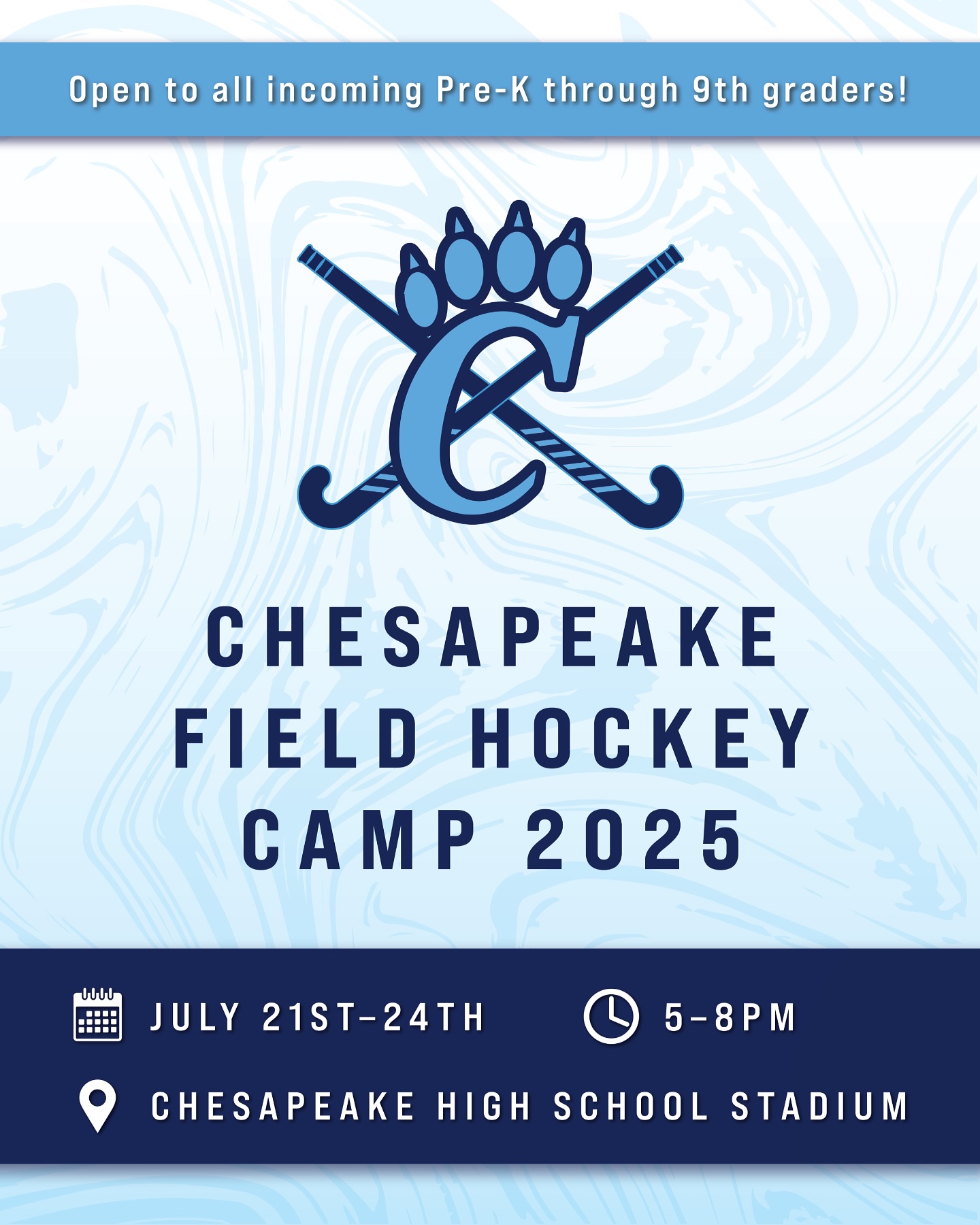 Open to all incoming Pre-K through 9th graders!

C

CHESAPEAKE FIELD HOCKEY CAMP 2025

JULY 21ST–24TH

5–8PM

CHESAPEAKE HIGH SCHOOL STADIUM